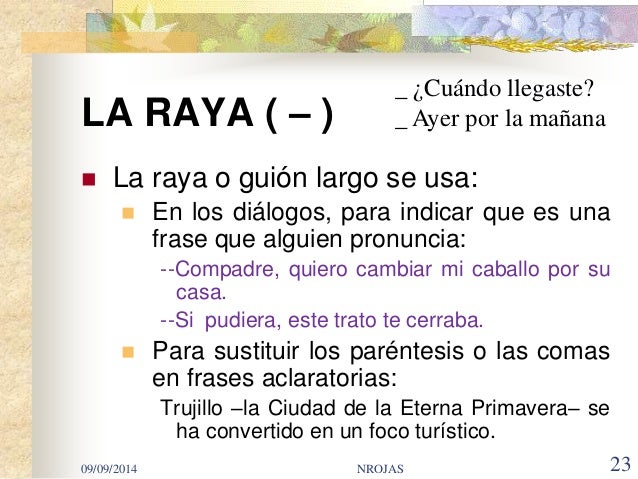 LA RAYA ( – )

_ ¿Cuándo llegaste?
_ Ayer por la mañana

La raya o guión largo se usa:

En los diálogos, para indicar que es una frase que alguien pronuncia:

--Compadre, quiero cambiar mi caballo por su casa.

--Si pudiera, este trato te cerraba.

Para sustituir los paréntesis o las comas en frases aclaratorias:

Trujillo –la Ciudad de la Eterna Primavera– se ha convertido en un foco turístico.

09/09/2014 NROJAS 23